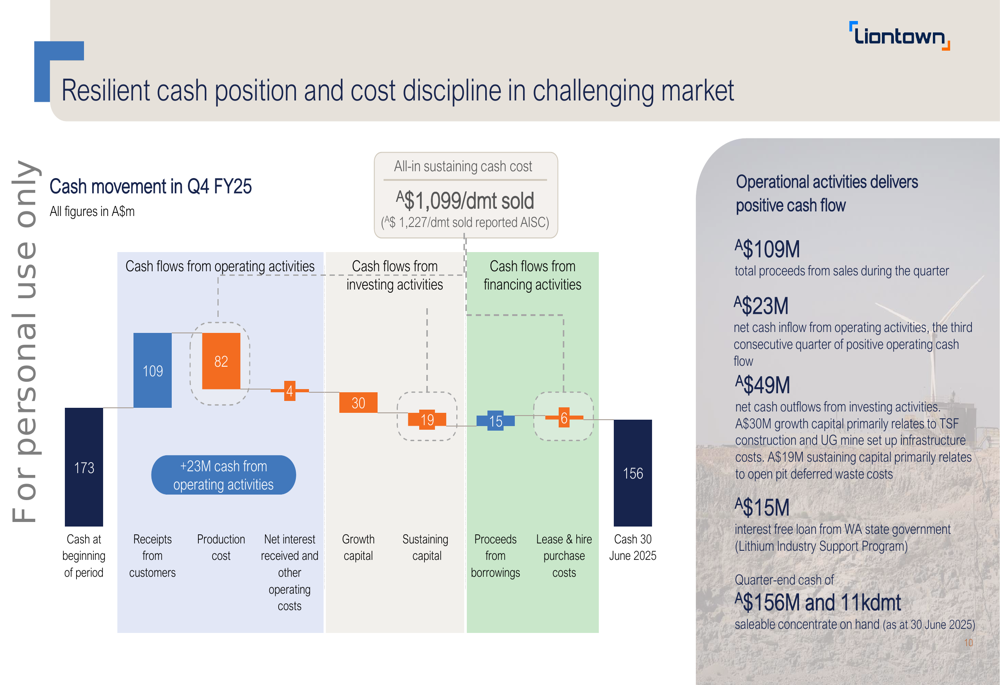 Liontown

Resilient cash position and cost discipline in challenging market

For personal use only

Cash movement in Q4 FY25
All figures in A$m

All-in sustaining cash cost
A$1,099/dmt sold
(A$ 1,227/dmt sold reported AISC)

Cash flows from operating activities

Cash flows from investing activities

Cash flows from financing activities

173

109

82

4

30

19

15

6

156

+23M cash from operating activities

Cash at beginning of period

Receipts from customers

Production cost

Net interest received and other operating costs

Growth capital

Sustaining capital

Proceeds from borrowings

Lease & hire purchase costs

Cash 30 June 2025

Operational activities delivers positive cash flow

A$109M
total proceeds from sales during the quarter

A$23M
net cash inflow from operating activities, the third consecutive quarter of positive operating cash flow

A$49M
net cash outflows from investing activities. A$30M growth capital primarily relates to TSF construction and UG mine set up infrastructure costs. A$19M sustaining capital primarily relates to open pit deferred waste costs

A$15M
interest free loan from WA state government (Lithium Industry Support Program)

Quarter-end cash of
A$156M and 11kdmt
saleable concentrate on hand (as at 30 June 2025)

10